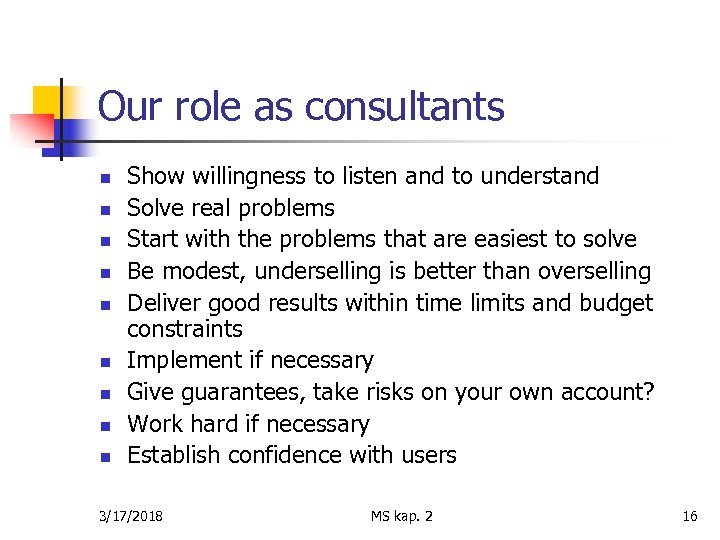 Our role as consultants

- Show willingness to listen and to understand
- Solve real problems
- Start with the problems that are easiest to solve
- Be modest, underselling is better than overselling
- Deliver good results within time limits and budget constraints
- Implement if necessary
- Give guarantees, take risks on your own account?
- Work hard if necessary
- Establish confidence with users

3/17/2018 MS kap. 2 16